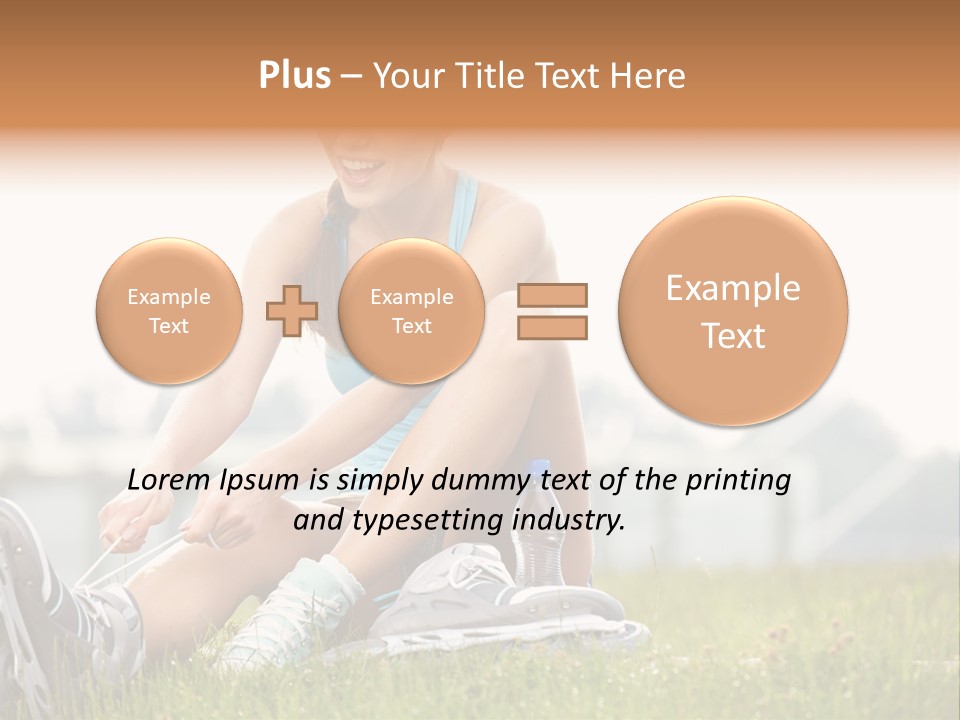 Plus – Your Title Text Here

Example Text

Example Text

Example Text

Lorem Ipsum is simply dummy text of the printing and typesetting industry.